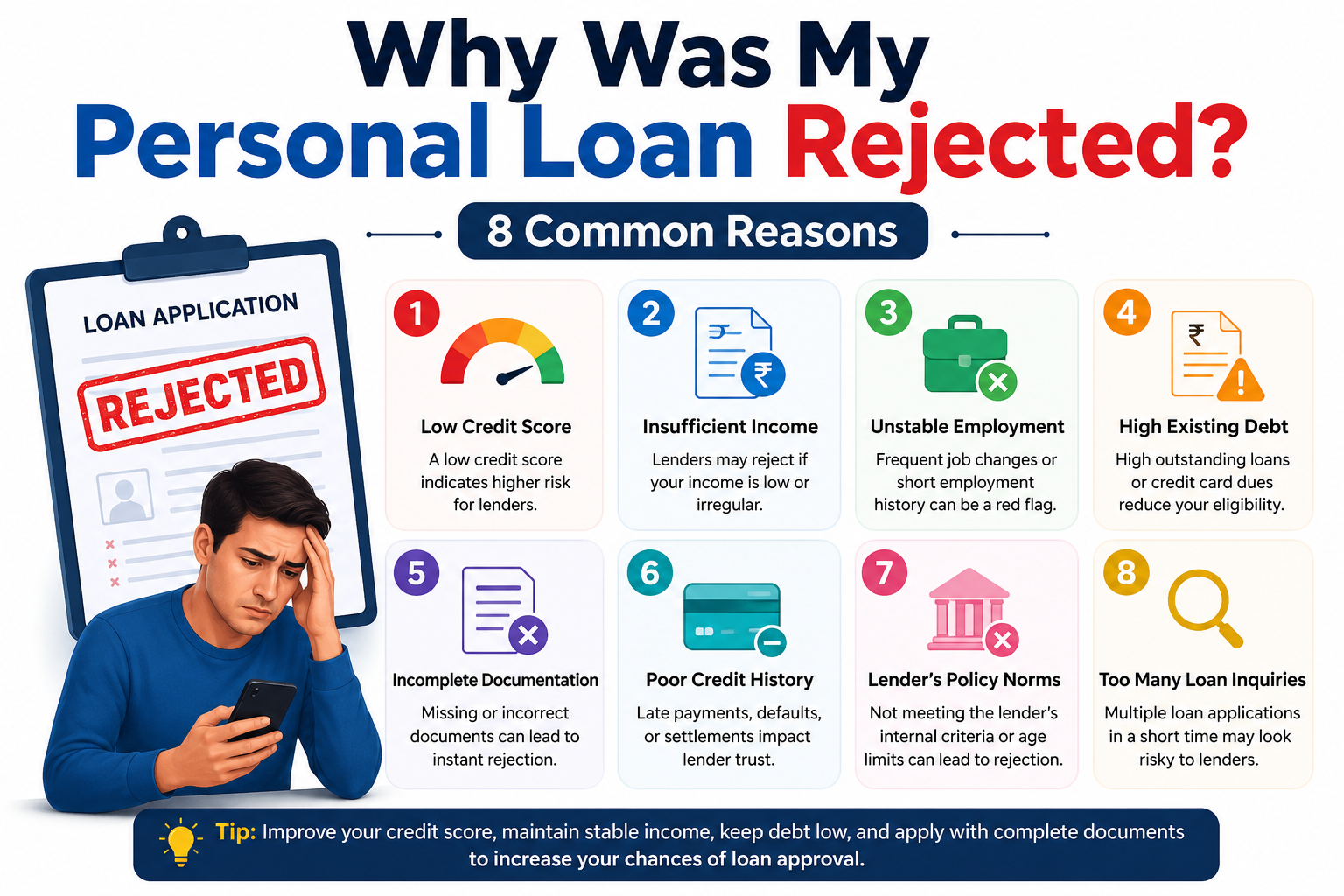 Why Was My
Personal Loan Rejected?

8 Common Reasons

LOAN APPLICATION
REJECTED

1
Low Credit Score
A low credit score indicates higher risk for lenders.

2
₹
Insufficient Income
Lenders may reject if your income is low or irregular.

3
Unstable Employment
Frequent job changes or short employment history can be a red flag.

4
₹
High Existing Debt
High outstanding loans or credit card dues reduce your eligibility.

5
Incomplete Documentation
Missing or incorrect documents can lead to instant rejection.

6
Poor Credit History
Late payments, defaults, or settlements impact lender trust.

7
Lender's Policy Norms
Not meeting the lender's internal criteria or age limits can lead to rejection.

8
Too Many Loan Inquiries
Multiple loan applications in a short time may look risky to lenders.

Tip: Improve your credit score, maintain stable income, keep debt low, and apply with complete documents to increase your chances of loan approval.